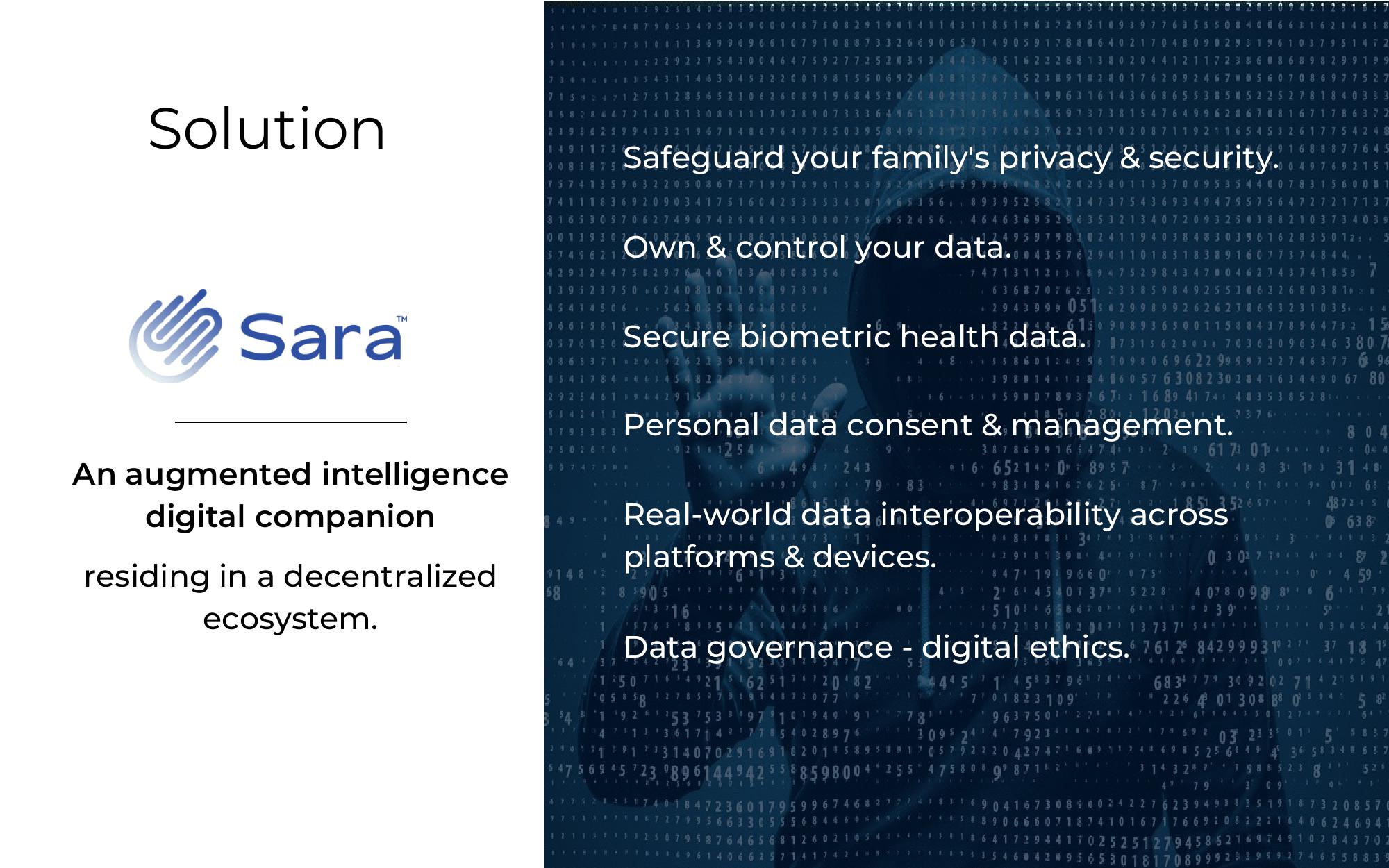 Solution

Sara™

An augmented intelligence digital companion

residing in a decentralized ecosystem.

Safeguard your family's privacy & security.

Own & control your data.

Secure biometric health data.

Personal data consent & management.

Real-world data interoperability across platforms & devices.

Data governance - digital ethics.